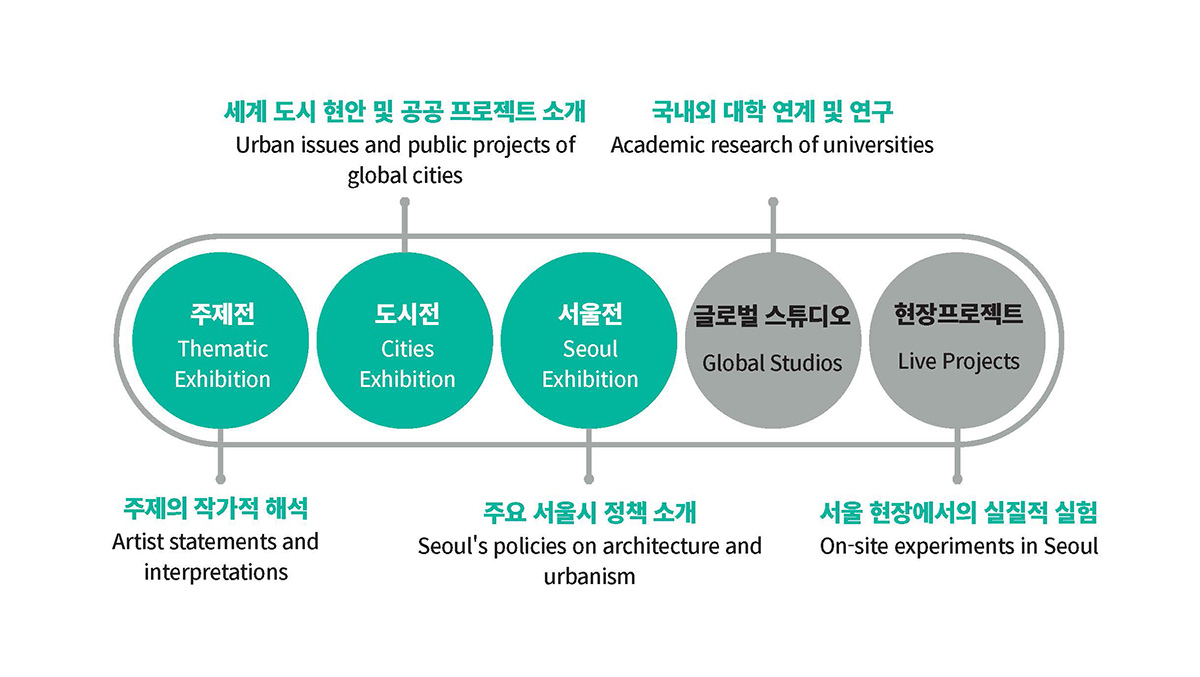 세계 도시 현안 및 공공 프로젝트 소개
Urban issues and public projects of global cities

국내외 대학 연계 및 연구
Academic research of universities

주제전
Thematic Exhibition

도시전
Cities Exhibition

서울전
Seoul Exhibition

글로벌 스튜디오
Global Studios

현장프로젝트
Live Projects

주제의 작가적 해석
Artist statements and interpretations

주요 서울시 정책 소개
Seoul's policies on architecture and urbanism

서울 현장에서의 실질적 실험
On-site experiments in Seoul